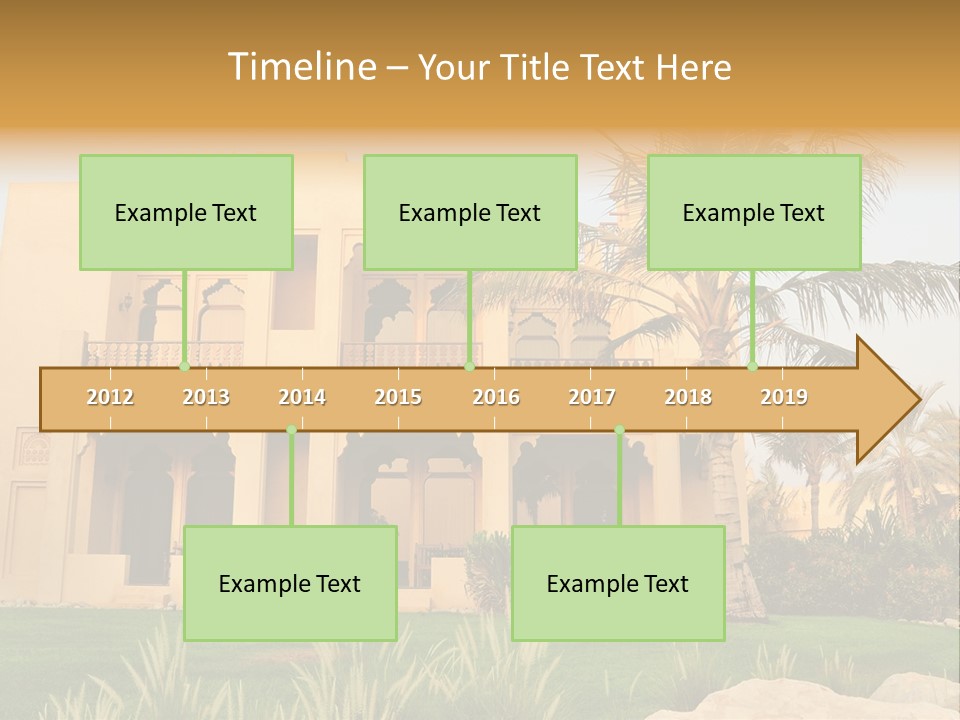 Timeline – Your Title Text Here

Example Text

Example Text

Example Text

2012 2013 2014 2015 2016 2017 2018 2019

Example Text

Example Text